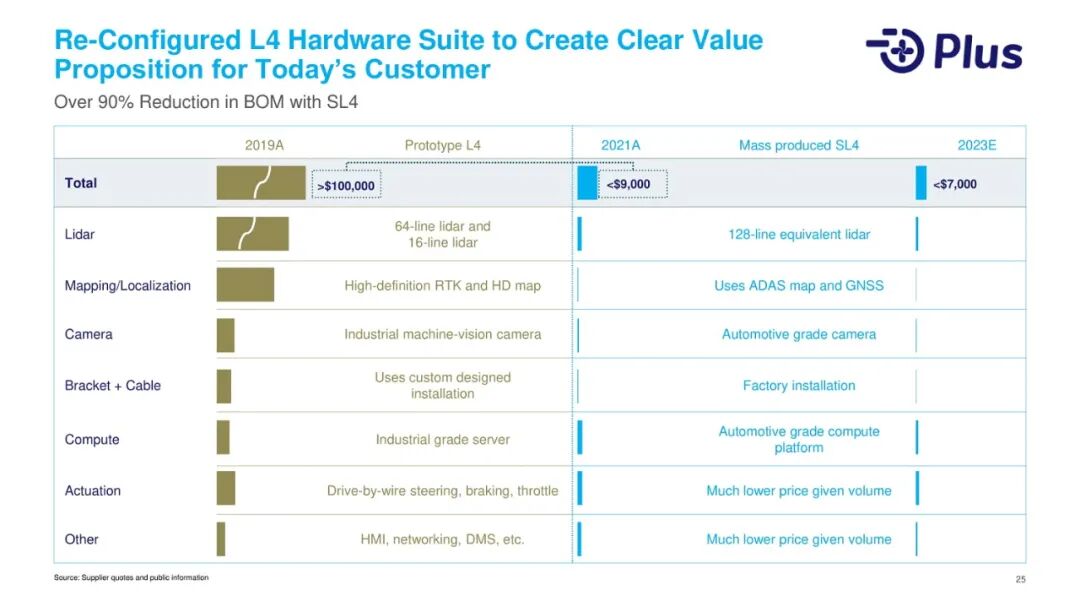 Re-Configured L4 Hardware Suite to Create Clear Value Proposition for Today's Customer

Plus

Over 90% Reduction in BOM with SL4

| | 2019A | Prototype L4 | 2021A | Mass produced SL4 | 2023E |
|---|---|---|---|---|---|
| Total | >$100,000 | | <$9,000 | | <$7,000 |
| Lidar | | 64-line lidar and 16-line lidar | | 128-line equivalent lidar | |
| Mapping/Localization | | High-definition RTK and HD map | | Uses ADAS map and GNSS | |
| Camera | | Industrial machine-vision camera | | Automotive grade camera | |
| Bracket + Cable | | Uses custom designed installation | | Factory installation | |
| Compute | | Industrial grade server | | Automotive grade compute platform | |
| Actuation | | Drive-by-wire steering, braking, throttle | | Much lower price given volume | |
| Other | | HMI, networking, DMS, etc. | | Much lower price given volume | |

Source: Supplier quotes and public information

25